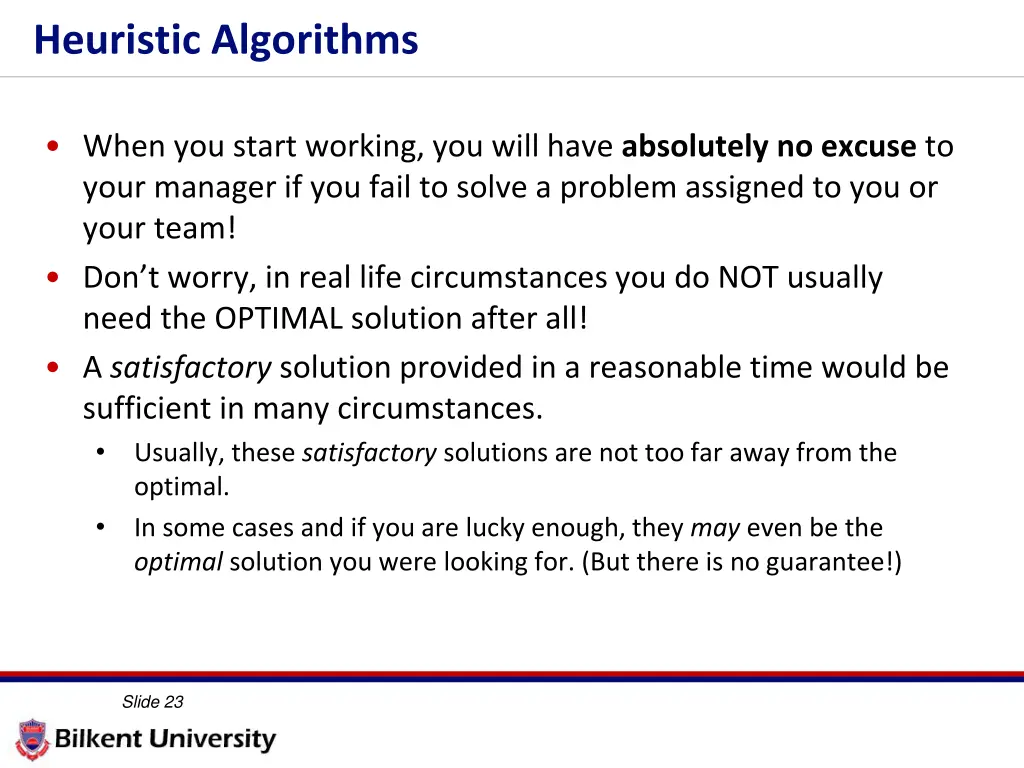 Heuristic Algorithms

• When you start working, you will have absolutely no excuse to your manager if you fail to solve a problem assigned to you or your team!
• Don't worry, in real life circumstances you do NOT usually need the OPTIMAL solution after all!
• A satisfactory solution provided in a reasonable time would be sufficient in many circumstances.
  • Usually, these satisfactory solutions are not too far away from the optimal.
  • In some cases and if you are lucky enough, they may even be the optimal solution you were looking for. (But there is no guarantee!)

Slide 23

Bilkent University